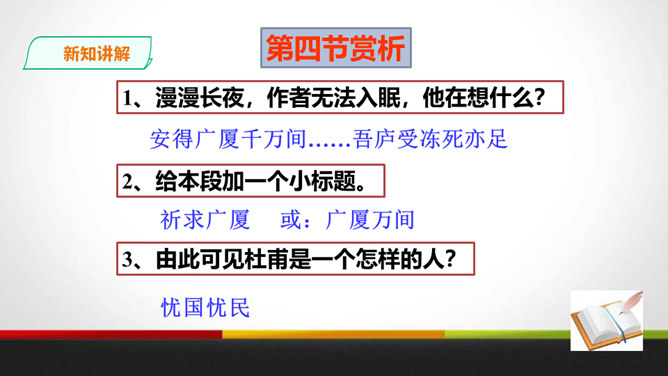 新知讲解

第四节赏析

1、漫漫长夜，作者无法入眠，他在想什么?

安得广厦千万间……吾庐受冻死亦足

2、给本段加一个小标题。

祈求广厦　或：广厦万间

3、由此可见杜甫是一个怎样的人?

忧国忧民